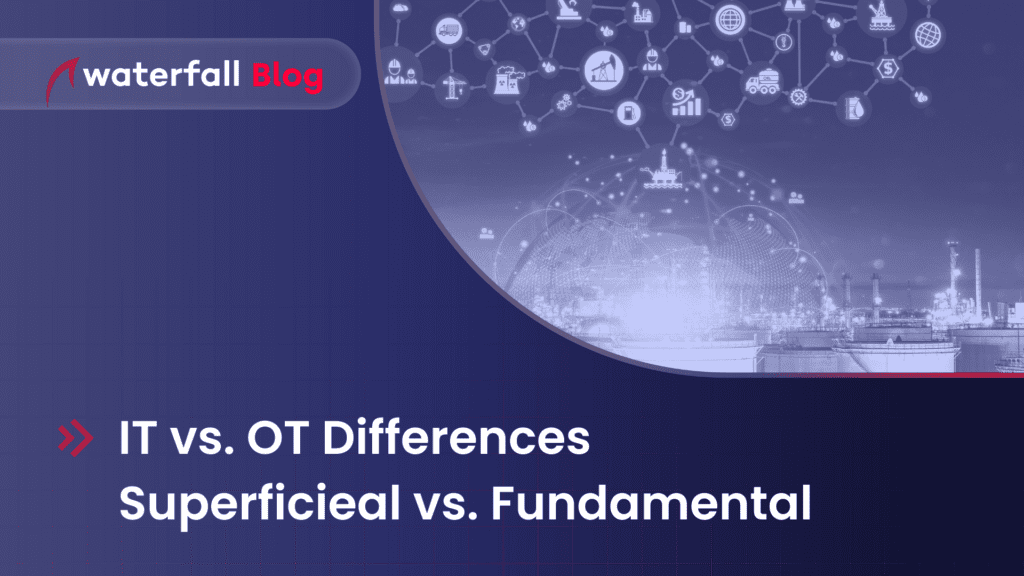 waterfall Blog

IT vs. OT Differences Superficieal vs. Fundamental